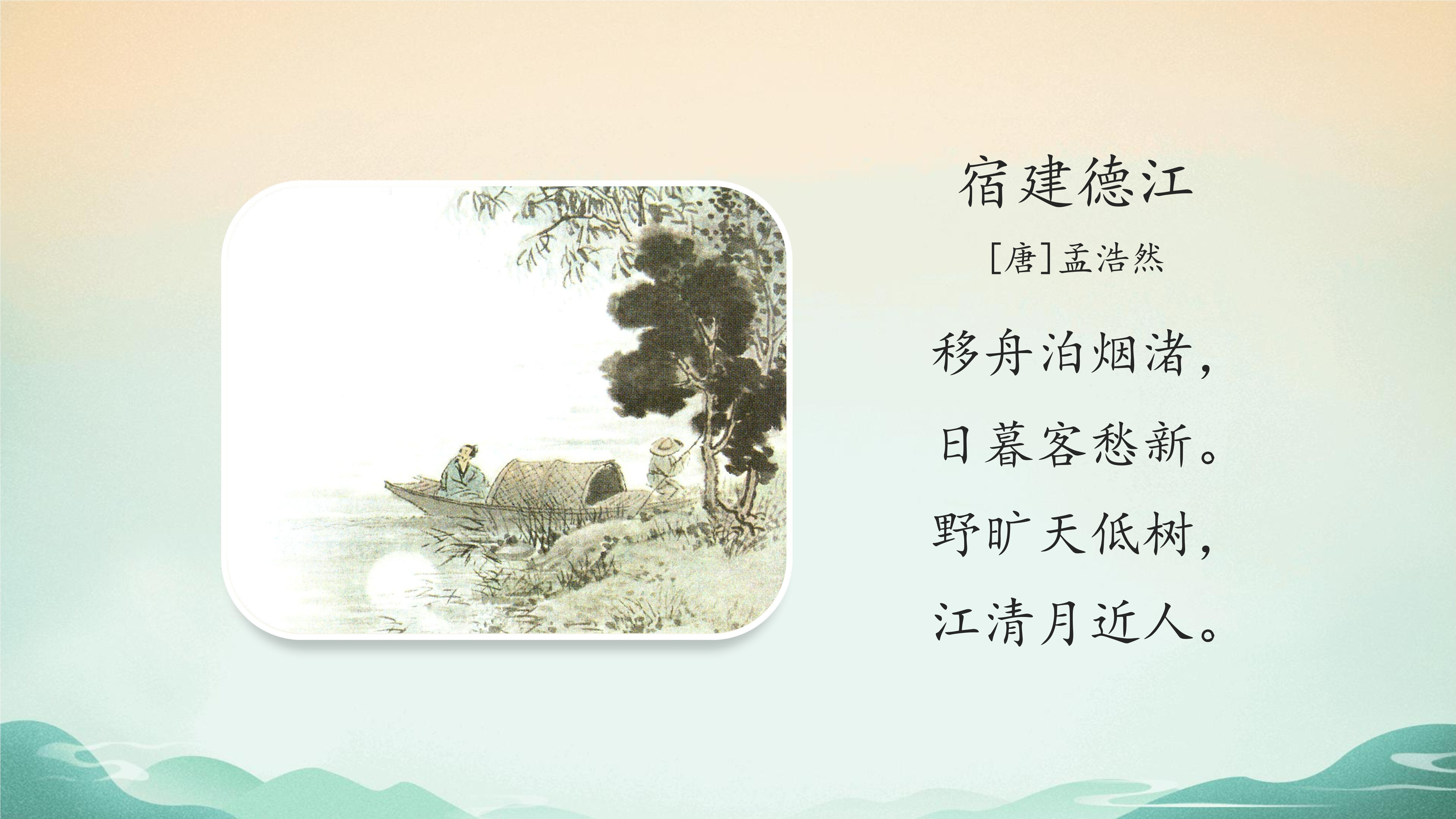 宿建德江

[唐]孟浩然

移舟泊烟渚，

日暮客愁新。

野旷天低树，

江清月近人。